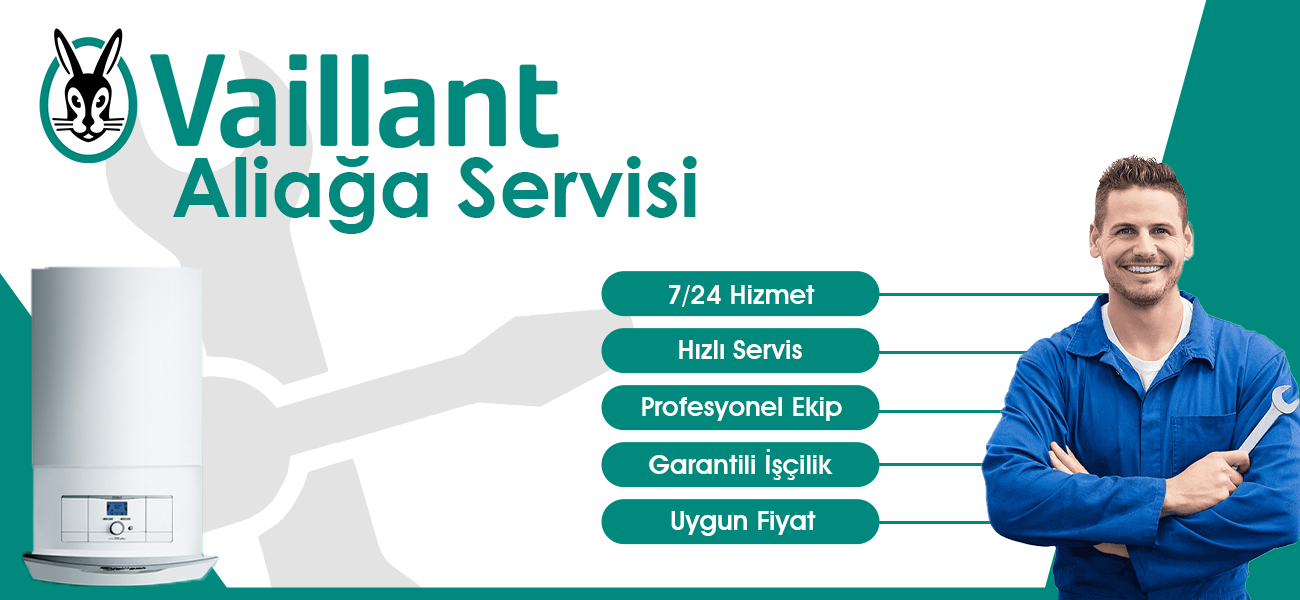 Vaillant
Aliağa Servisi

7/24 Hizmet
Hızlı Servis
Profesyonel Ekip
Garantili İşçilik
Uygun Fiyat